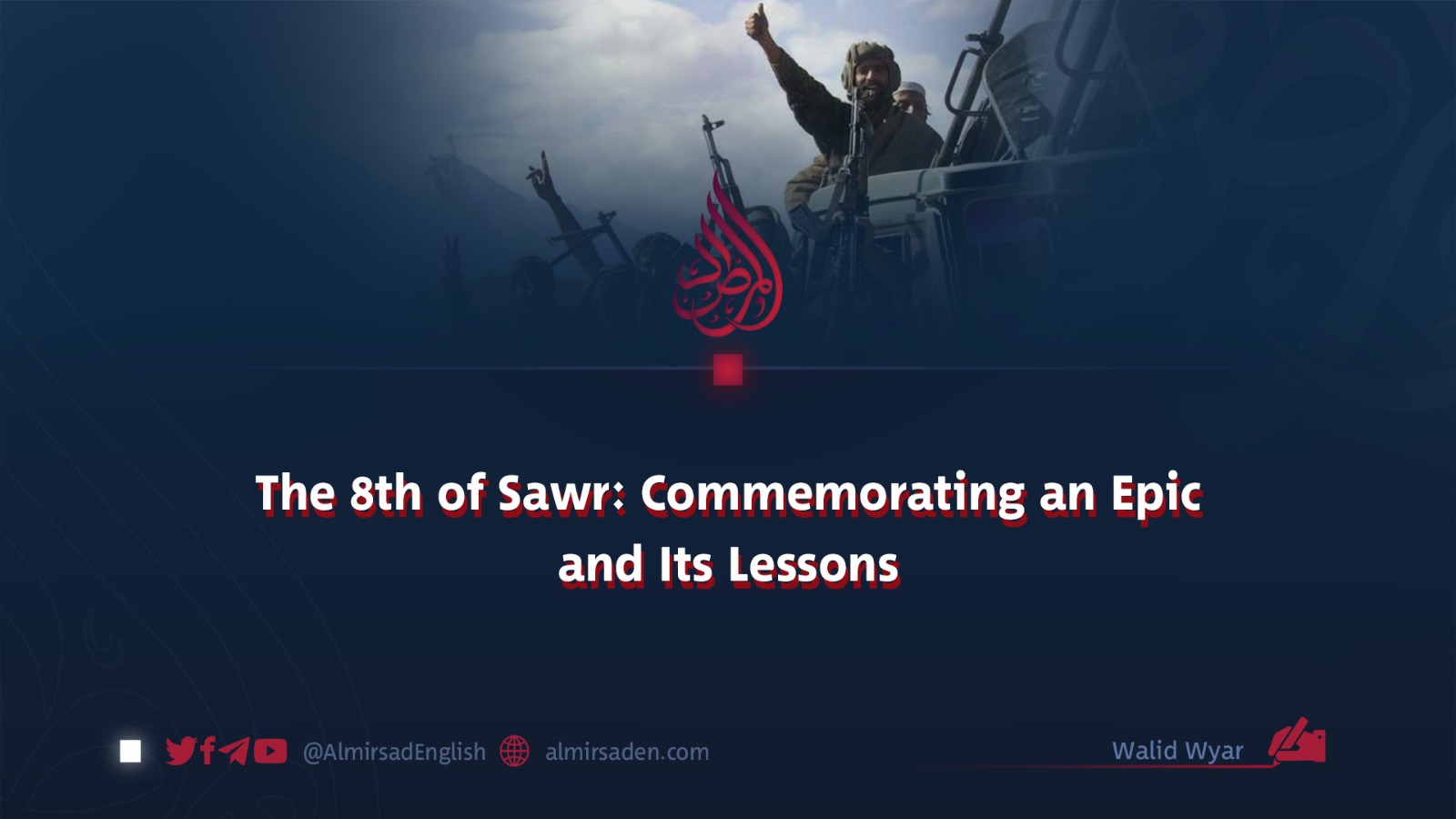 المرصاد

The 8th of Sawr: Commemorating an Epic and Its Lessons

@AlmirsadEnglish almirsaden.com

Walid Wyar